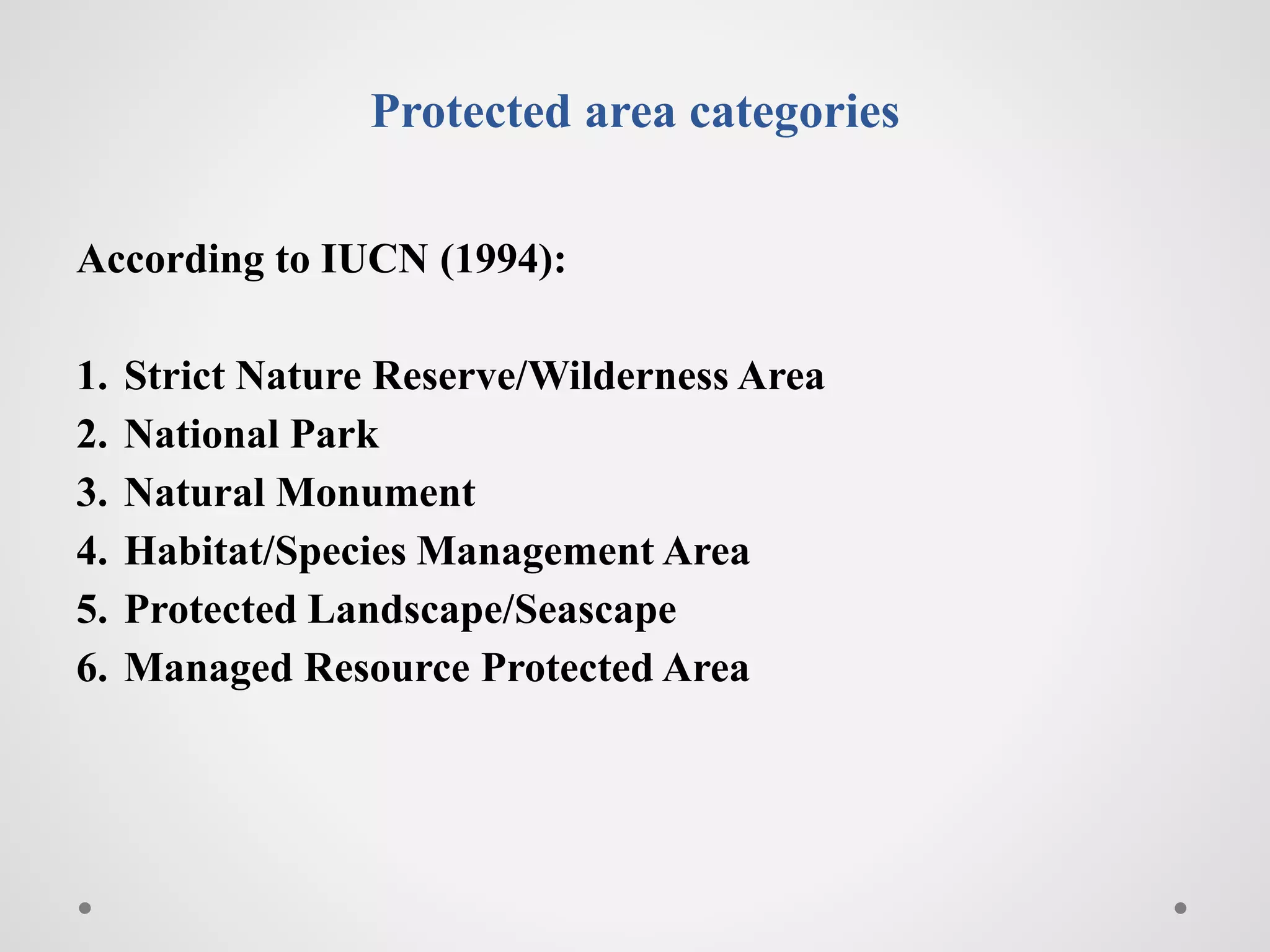 Protected area categories

According to IUCN (1994):

1. Strict Nature Reserve/Wilderness Area
2. National Park
3. Natural Monument
4. Habitat/Species Management Area
5. Protected Landscape/Seascape
6. Managed Resource Protected Area